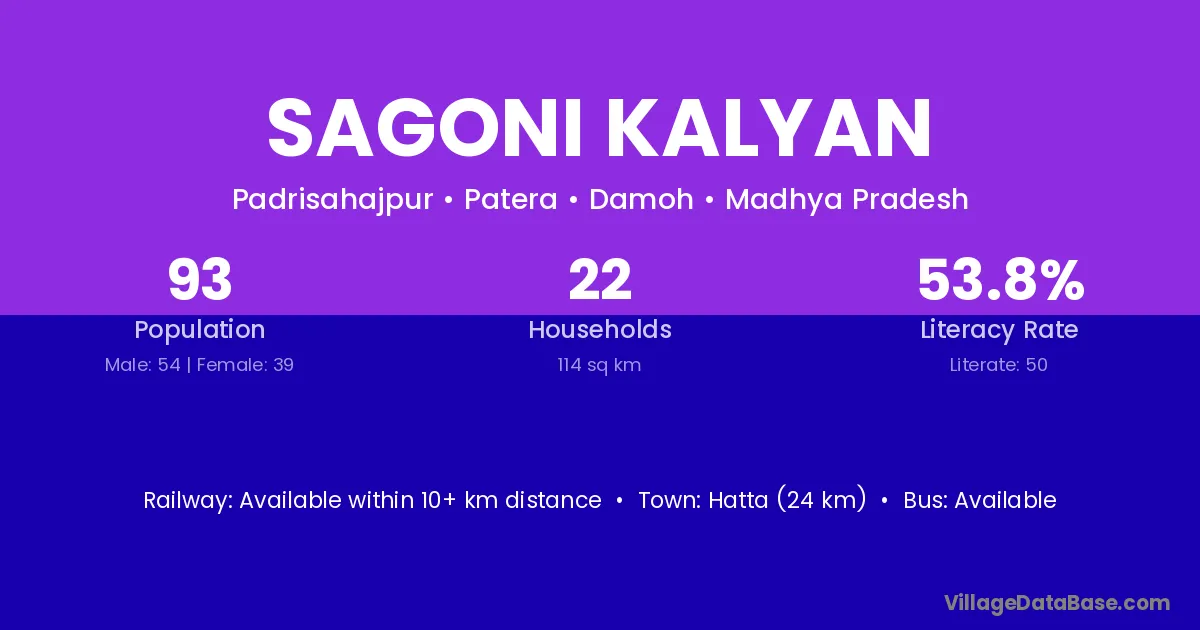 SAGONI KALYAN

Padrisahajpur • Patera • Damoh • Madhya Pradesh

93
Population
Male: 54 | Female: 39

22
Households
114 sq km

53.8%
Literacy Rate
Literate: 50

Railway: Available within 10+ km distance • Town: Hatta (24 km) • Bus: Available

VillageDataBase.com